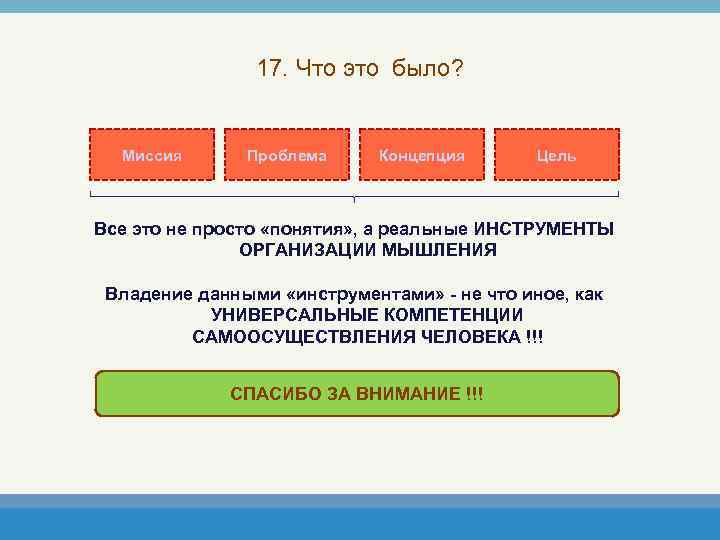 17. Что это было?

Миссия

Проблема

Концепция

Цель

Все это не просто «понятия», а реальные ИНСТРУМЕНТЫ ОРГАНИЗАЦИИ МЫШЛЕНИЯ

Владение данными «инструментами» - не что иное, как УНИВЕРСАЛЬНЫЕ КОМПЕТЕНЦИИ САМООСУЩЕСТВЛЕНИЯ ЧЕЛОВЕКА !!!

СПАСИБО ЗА ВНИМАНИЕ !!!